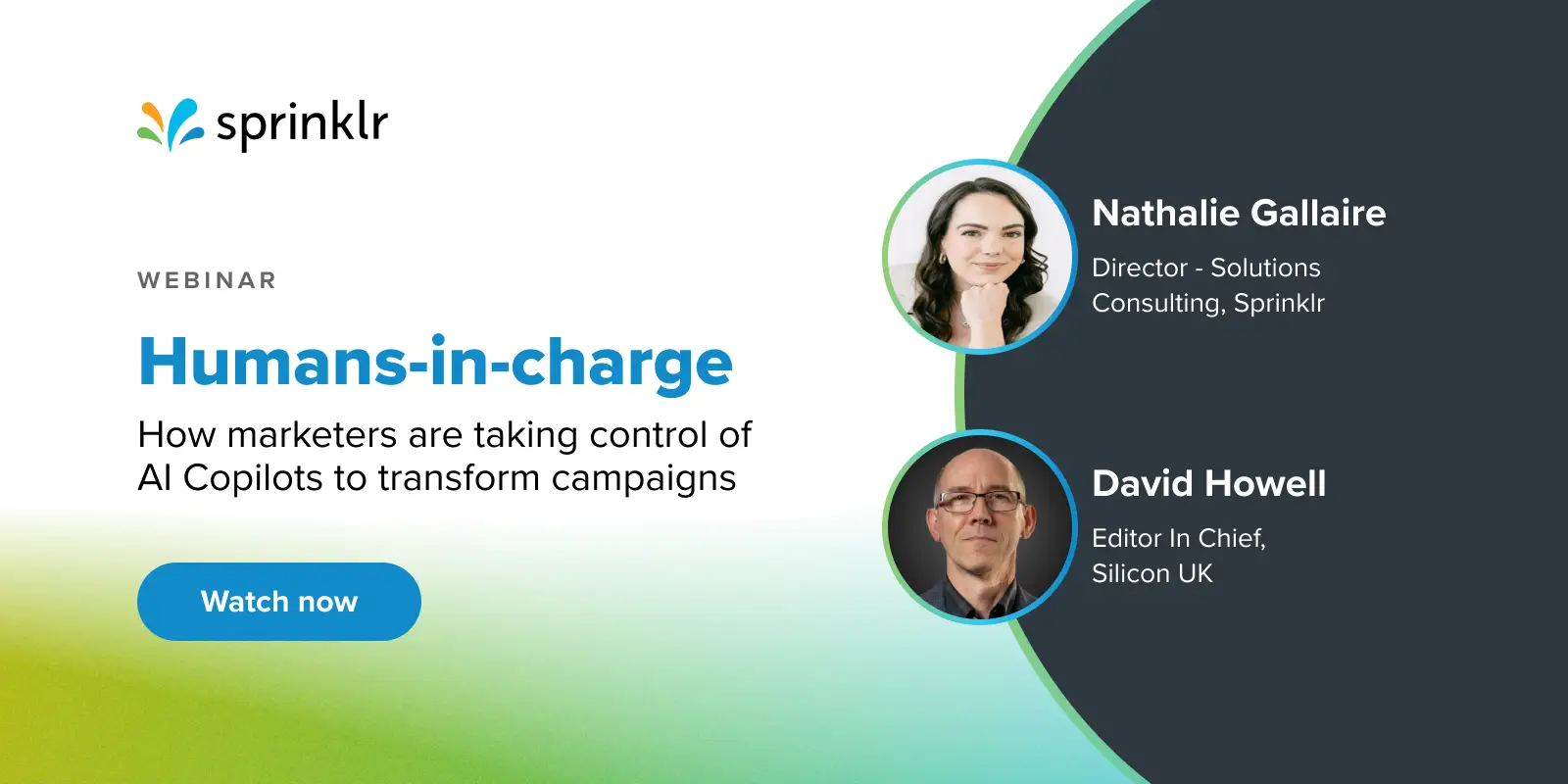 sprinklr

WEBINAR

Humans-in-charge

How marketers are taking control of AI Copilots to transform campaigns

Watch now

Nathalie Gallaire

Director - Solutions Consulting, Sprinklr

David Howell

Editor In Chief, Silicon UK